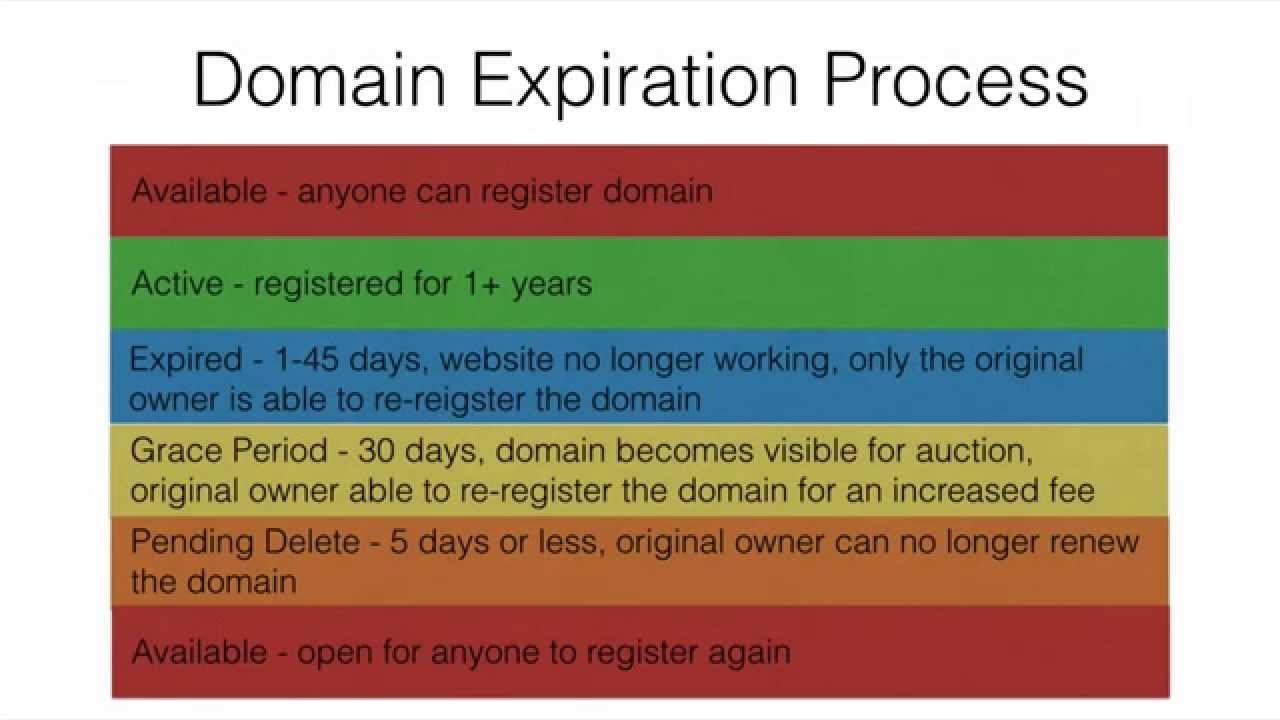 Domain Expiration Process

Available - anyone can register domain

Active - registered for 1+ years

Expired - 1-45 days, website no longer working, only the original owner is able to re-reigster the domain

Grace Period - 30 days, domain becomes visible for auction, original owner able to re-register the domain for an increased fee

Pending Delete - 5 days or less, original owner can no longer renew the domain

Available - open for anyone to register again